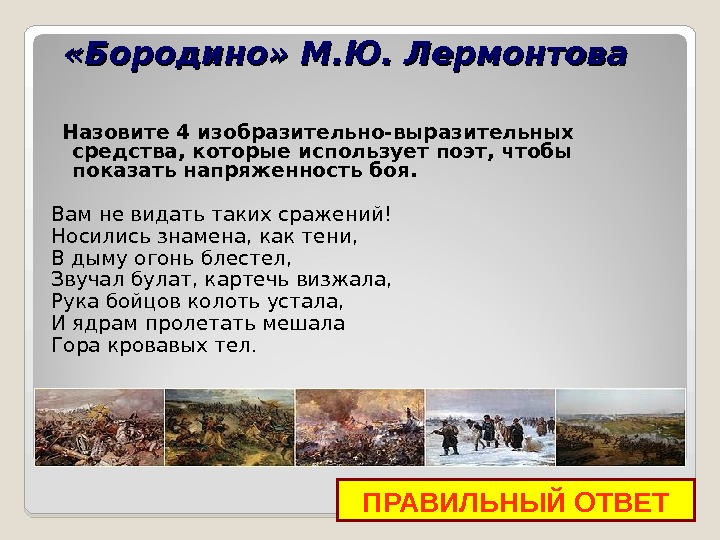 «Бородино» М.Ю. Лермонтова

Назовите 4 изобразительно-выразительных средства, которые использует поэт, чтобы показать напряженность боя.

Вам не видать таких сражений!
Носились знамена, как тени,
В дыму огонь блестел,
Звучал булат, картечь визжала,
Рука бойцов колоть устала,
И ядрам пролетать мешала
Гора кровавых тел.

ПРАВИЛЬНЫЙ ОТВЕТ